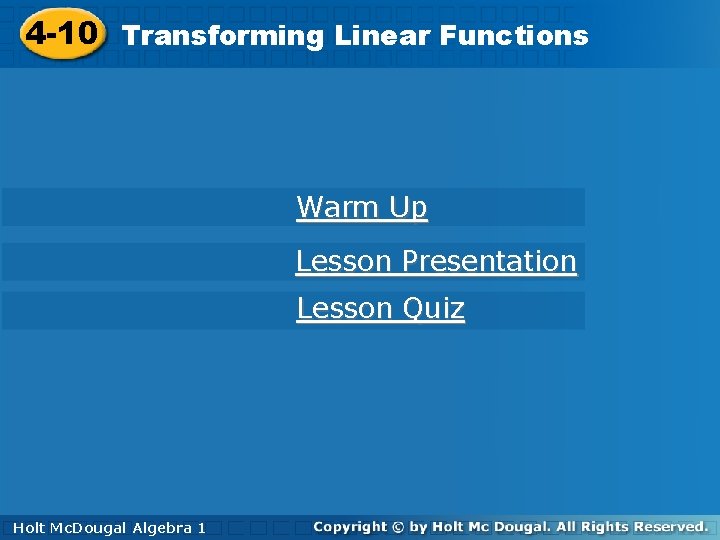 4-10 Transforming Linear Functions

Warm Up

Lesson Presentation

Lesson Quiz

Holt McDougal Algebra 1

Copyright © by Holt Mc Dougal. All Rights Reserved.